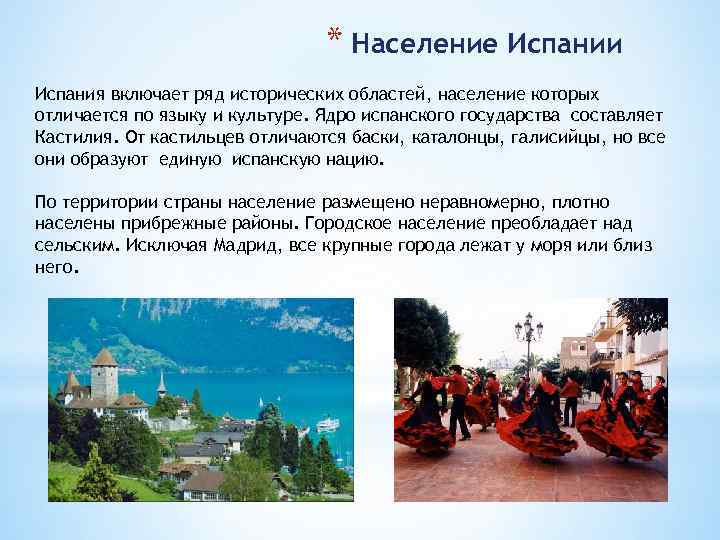 * Население Испании

Испания включает ряд исторических областей, население которых отличается по языку и культуре. Ядро испанского государства составляет Кастилия. От кастильцев отличаются баски, каталонцы, галисийцы, но все они образуют единую испанскую нацию.

По территории страны население размещено неравномерно, плотно населены прибрежные районы. Городское население преобладает над сельским. Исключая Мадрид, все крупные города лежат у моря или близ него.